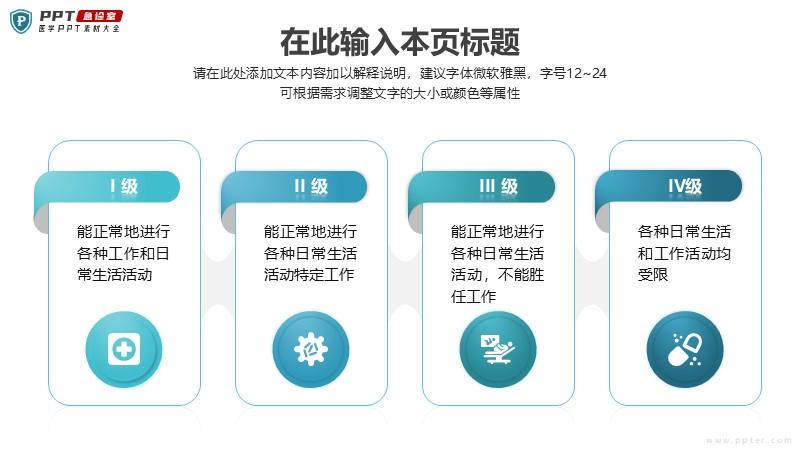 PPT 急诊室
医学PPT素材大全

在此输入本页标题

请在此处添加文本内容加以解释说明，建议字体微软雅黑，字号12~24
可根据需求调整文字的大小或颜色等属性

I 级

能正常地进行各种工作和日常生活活动

II 级

能正常地进行各种日常生活活动特定工作

III 级

能正常地进行各种日常生活活动，不能胜任工作

IV级

各种日常生活和工作活动均受限

www.ppter.com